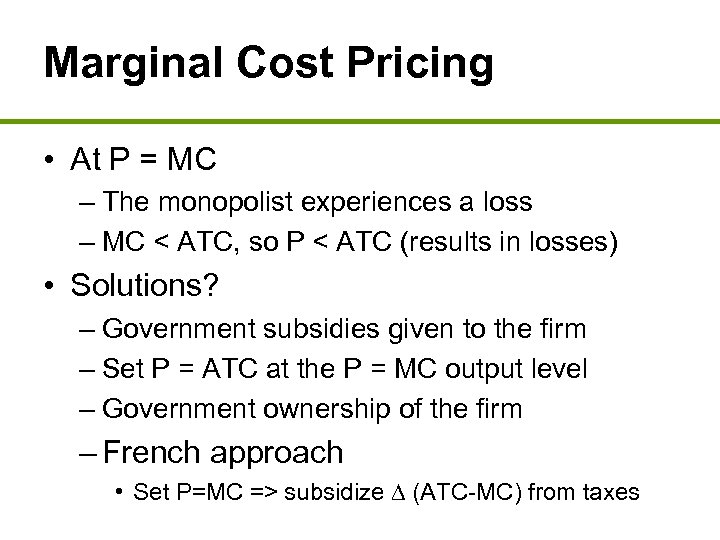 Marginal Cost Pricing

• At P = MC
– The monopolist experiences a loss
– MC < ATC, so P < ATC (results in losses)

• Solutions?
– Government subsidies given to the firm
– Set P = ATC at the P = MC output level
– Government ownership of the firm
– French approach
• Set P=MC => subsidize $\Delta$ (ATC-MC) from taxes